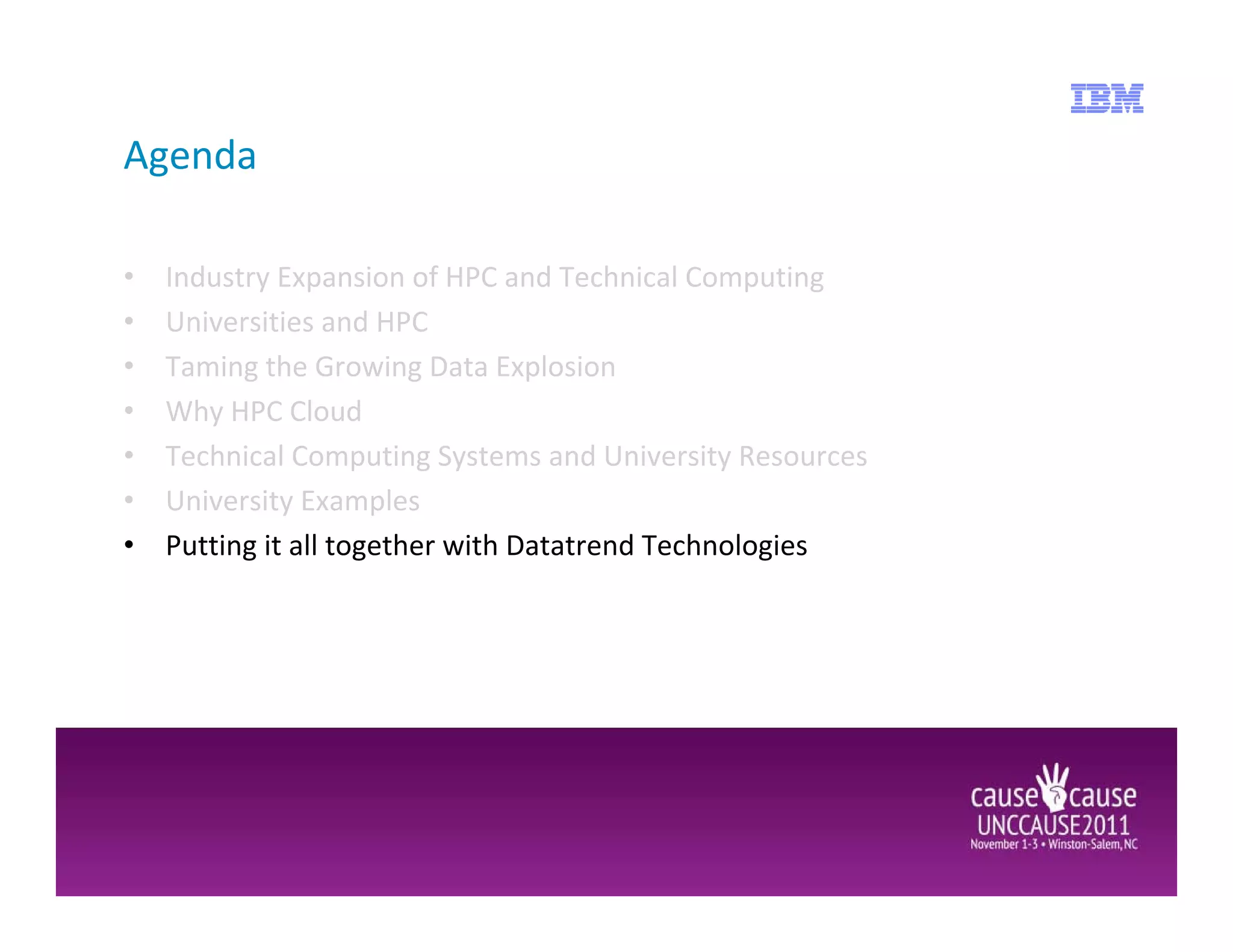 IBM

Agenda

• Industry Expansion of HPC and Technical Computing
• Universities and HPC
• Taming the Growing Data Explosion
• Why HPC Cloud
• Technical Computing Systems and University Resources
• University Examples
• Putting it all together with Datatrend Technologies

cause cause
UNCCAUSE2011
November 1-3 • Winston-Salem, NC